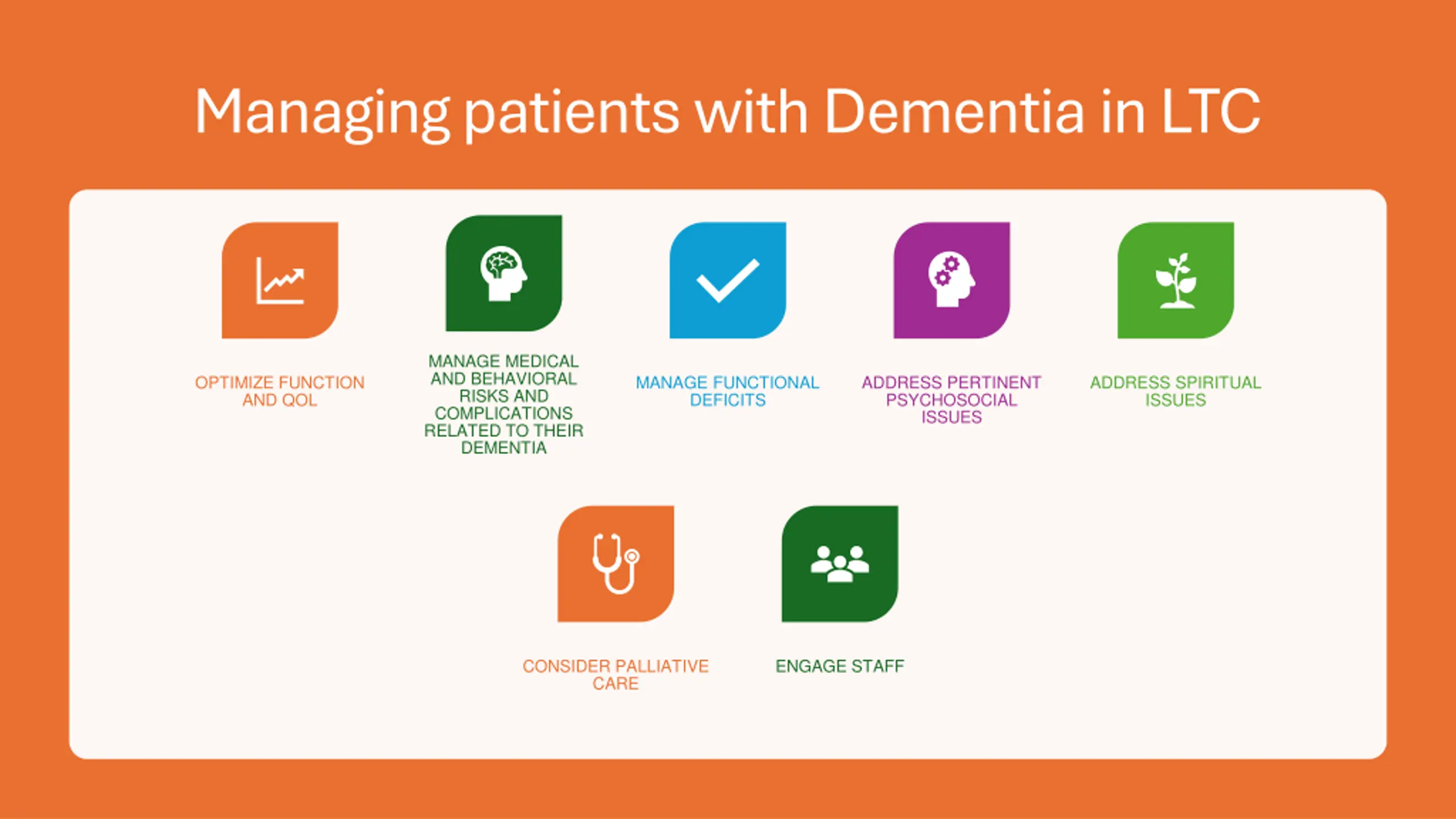 Managing patients with Dementia in LTC

OPTIMIZE FUNCTION AND QOL

MANAGE MEDICAL AND BEHAVIORAL RISKS AND COMPLICATIONS RELATED TO THEIR DEMENTIA

MANAGE FUNCTIONAL DEFICITS

ADDRESS PERTINENT PSYCHOSOCIAL ISSUES

ADDRESS SPIRITUAL ISSUES

CONSIDER PALLIATIVE CARE

ENGAGE STAFF